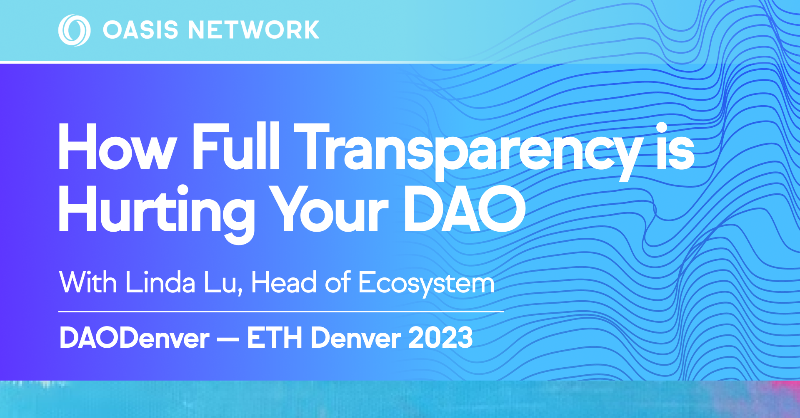 OASIS NETWORK

How Full Transparency is Hurting Your DAO

With Linda Lu, Head of Ecosystem

DAODenver — ETH Denver 2023